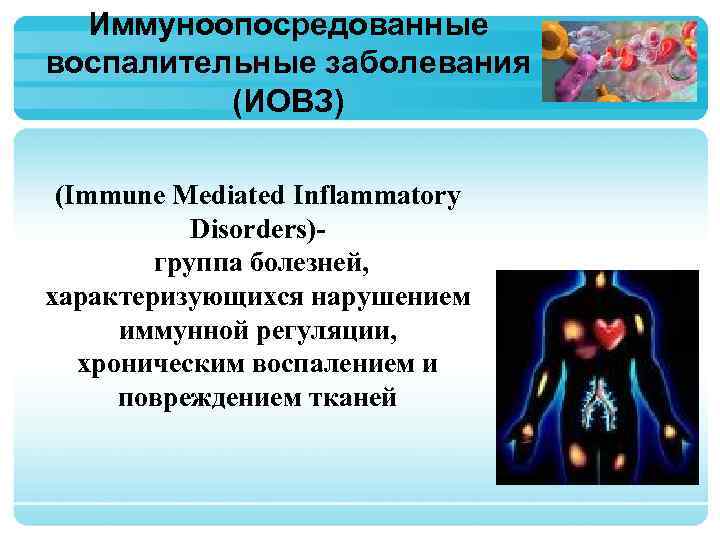 Иммуноопосредованные воспалительные заболевания (ИОВЗ)

(Immune Mediated Inflammatory Disorders)- группа болезней, характеризующихся нарушением иммунной регуляции, хроническим воспалением и повреждением тканей